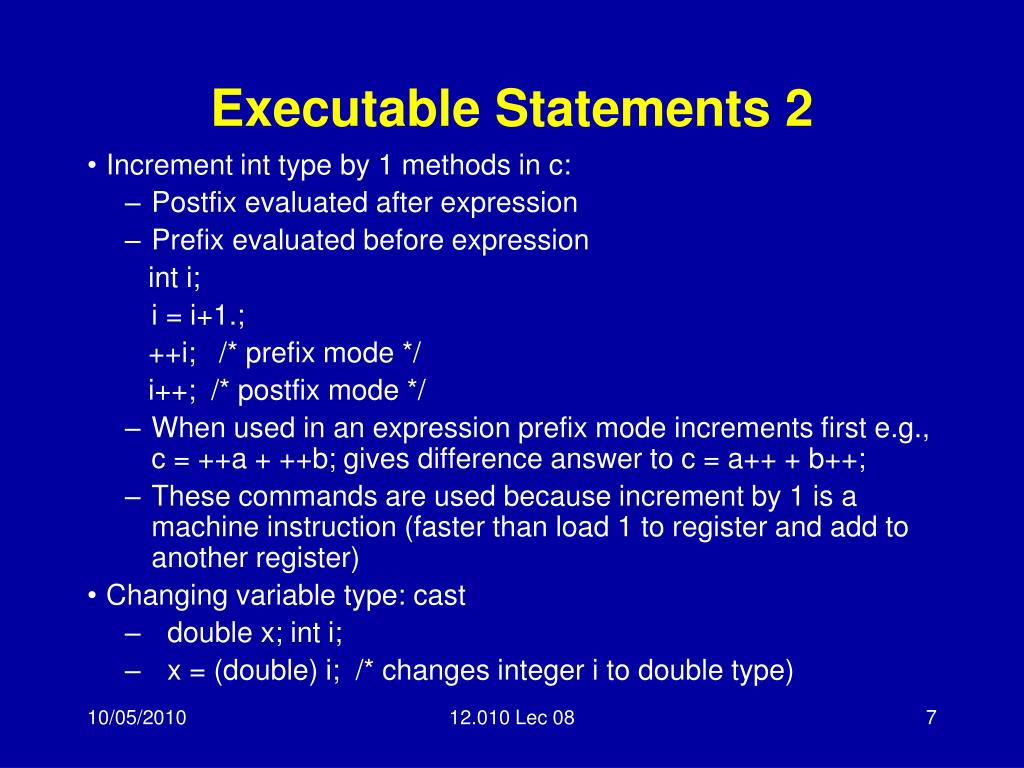 Executable Statements 2

• Increment int type by 1 methods in c:
– Postfix evaluated after expression
– Prefix evaluated before expression
int i;
i = i+1.;
++i; /* prefix mode */
i++; /* postfix mode */
– When used in an expression prefix mode increments first e.g., c = ++a + ++b; gives difference answer to c = a++ + b++;
– These commands are used because increment by 1 is a machine instruction (faster than load 1 to register and add to another register)
• Changing variable type: cast
– double x; int i;
– x = (double) i; /* changes integer i to double type)

10/05/2010
12.010 Lec 08
7